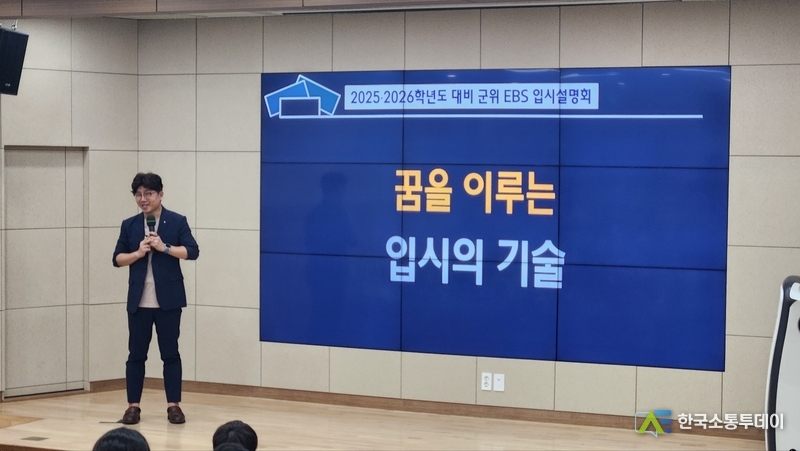 2025·2026학년도 대비 군위 EBS 입시설명회

꿈을 이루는

입시의 기술

한국소통투데이